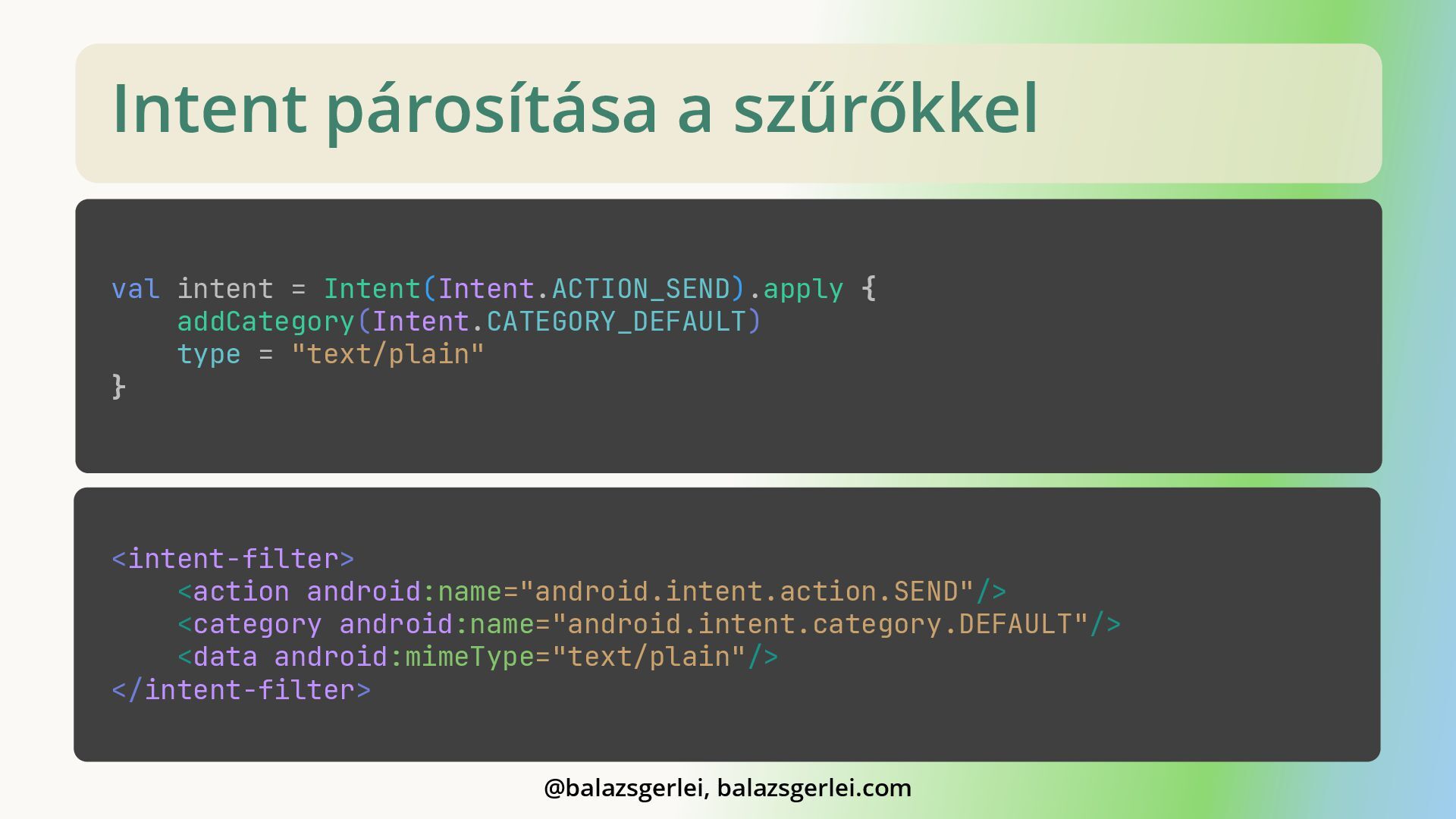 Intent párosítása a szűrőkkel

val intent = Intent(Intent.ACTION_SEND).apply {
    addCategory(Intent.CATEGORY_DEFAULT)
    type = "text/plain"
}

<intent-filter>
    <action android:name="android.intent.action.SEND"/>
    <category android:name="android.intent.category.DEFAULT"/>
    <data android:mimeType="text/plain"/>
</intent-filter>

@balazsgerlei, balazsgerlei.com